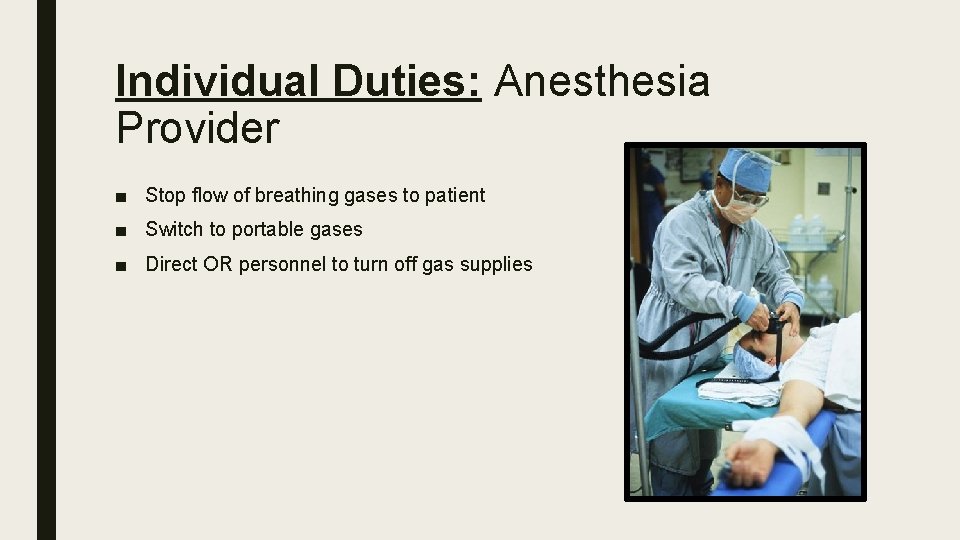 Individual Duties: Anesthesia Provider

■ Stop flow of breathing gases to patient

■ Switch to portable gases

■ Direct OR personnel to turn off gas supplies